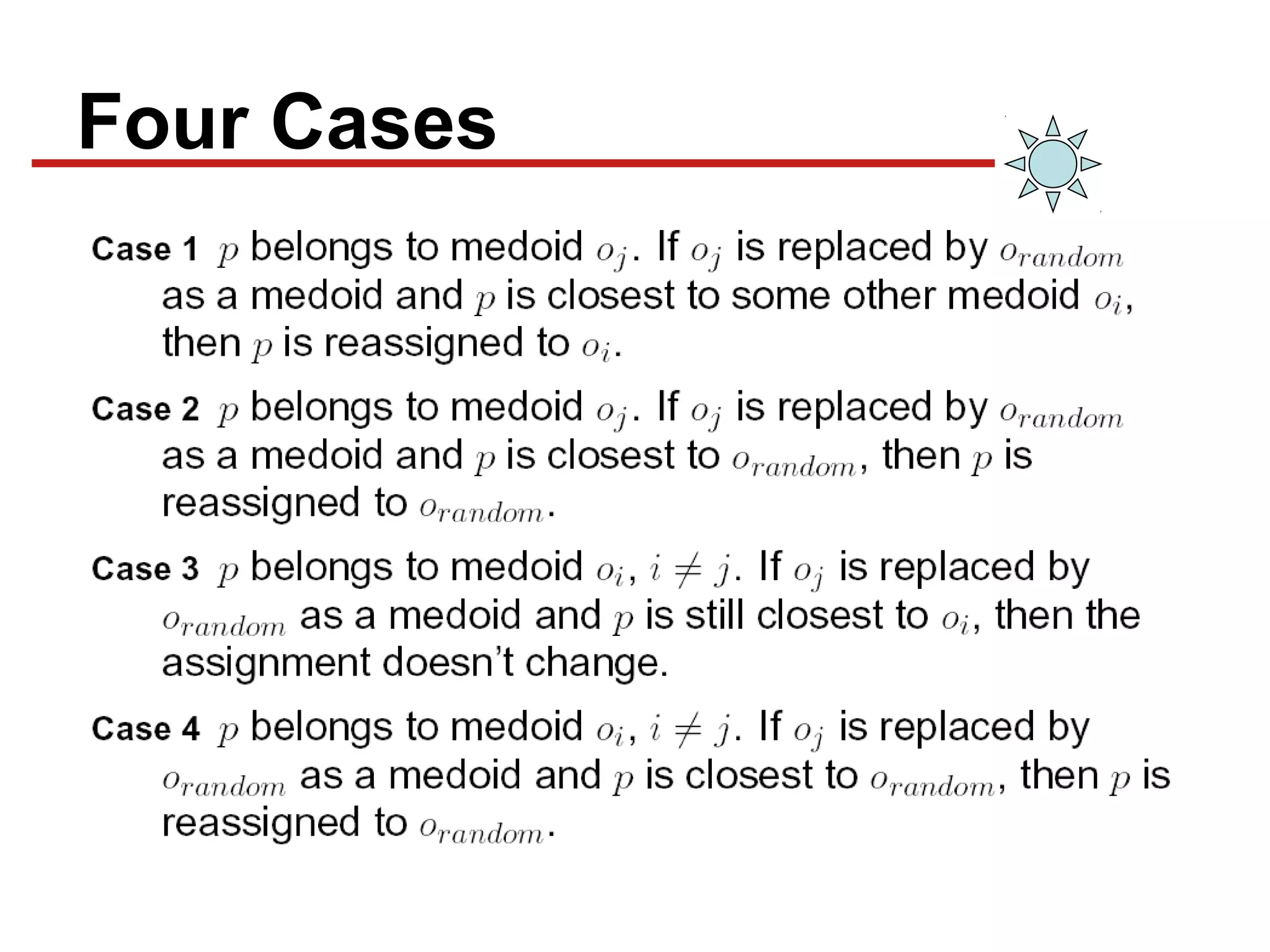 Four Cases

Case 1 $p$ belongs to medoid $o_j$. If $o_j$ is replaced by $o_{random}$ as a medoid and $p$ is closest to some other medoid $o_i$, then $p$ is reassigned to $o_i$.

Case 2 $p$ belongs to medoid $o_j$. If $o_j$ is replaced by $o_{random}$ as a medoid and $p$ is closest to $o_{random}$, then $p$ is reassigned to $o_{random}$.

Case 3 $p$ belongs to medoid $o_i$, $i \neq j$. If $o_j$ is replaced by $o_{random}$ as a medoid and $p$ is still closest to $o_i$, then the assignment doesn't change.

Case 4 $p$ belongs to medoid $o_i$, $i \neq j$. If $o_j$ is replaced by $o_{random}$ as a medoid and $p$ is closest to $o_{random}$, then $p$ is reassigned to $o_{random}$.